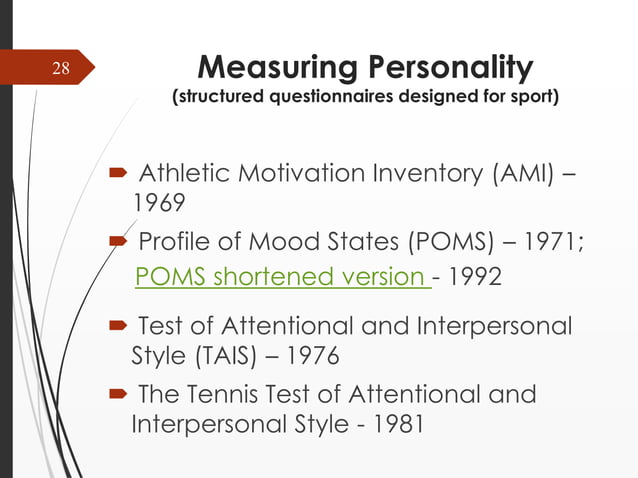 28

Measuring Personality
(structured questionnaires designed for sport)

Athletic Motivation Inventory (AMI) – 1969

Profile of Mood States (POMS) – 1971; POMS shortened version - 1992

Test of Attentional and Interpersonal Style (TAIS) – 1976

The Tennis Test of Attentional and Interpersonal Style - 1981